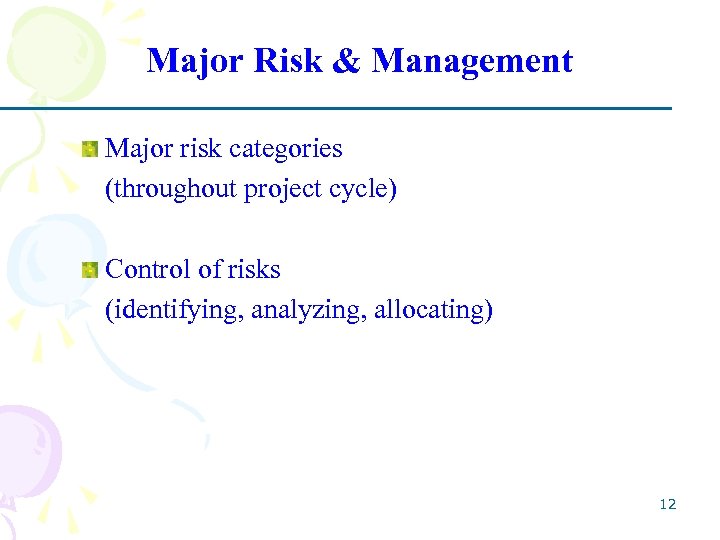 Major Risk & Management

Major risk categories
(throughout project cycle)

Control of risks
(identifying, analyzing, allocating)

12